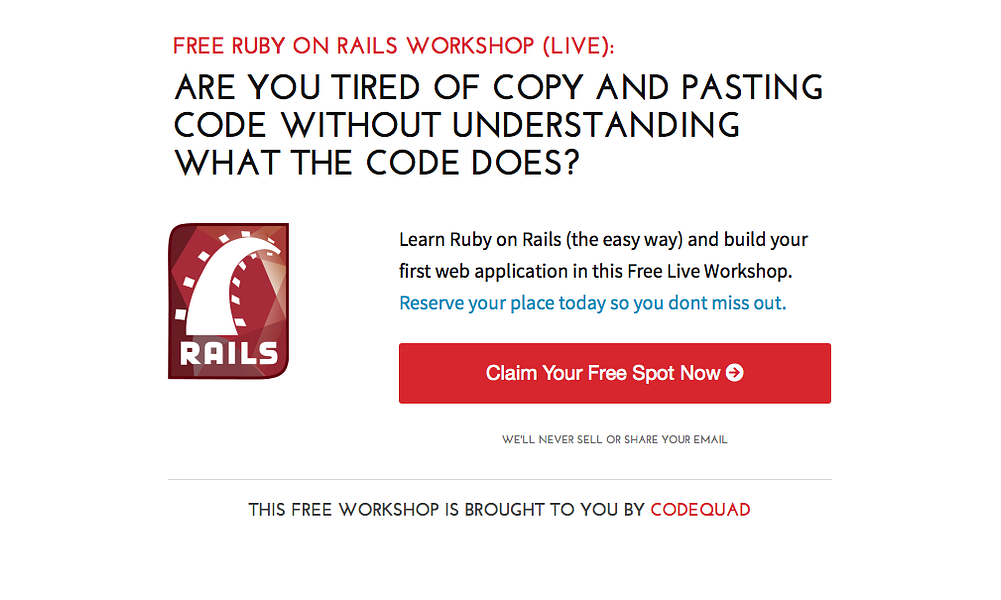 FREE RUBY ON RAILS WORKSHOP (LIVE):

ARE YOU TIRED OF COPY AND PASTING CODE WITHOUT UNDERSTANDING WHAT THE CODE DOES?

RAILS

Learn Ruby on Rails (the easy way) and build your first web application in this Free Live Workshop. Reserve your place today so you dont miss out.

Claim Your Free Spot Now

WE'LL NEVER SELL OR SHARE YOUR EMAIL

THIS FREE WORKSHOP IS BROUGHT TO YOU BY CODEQUAD